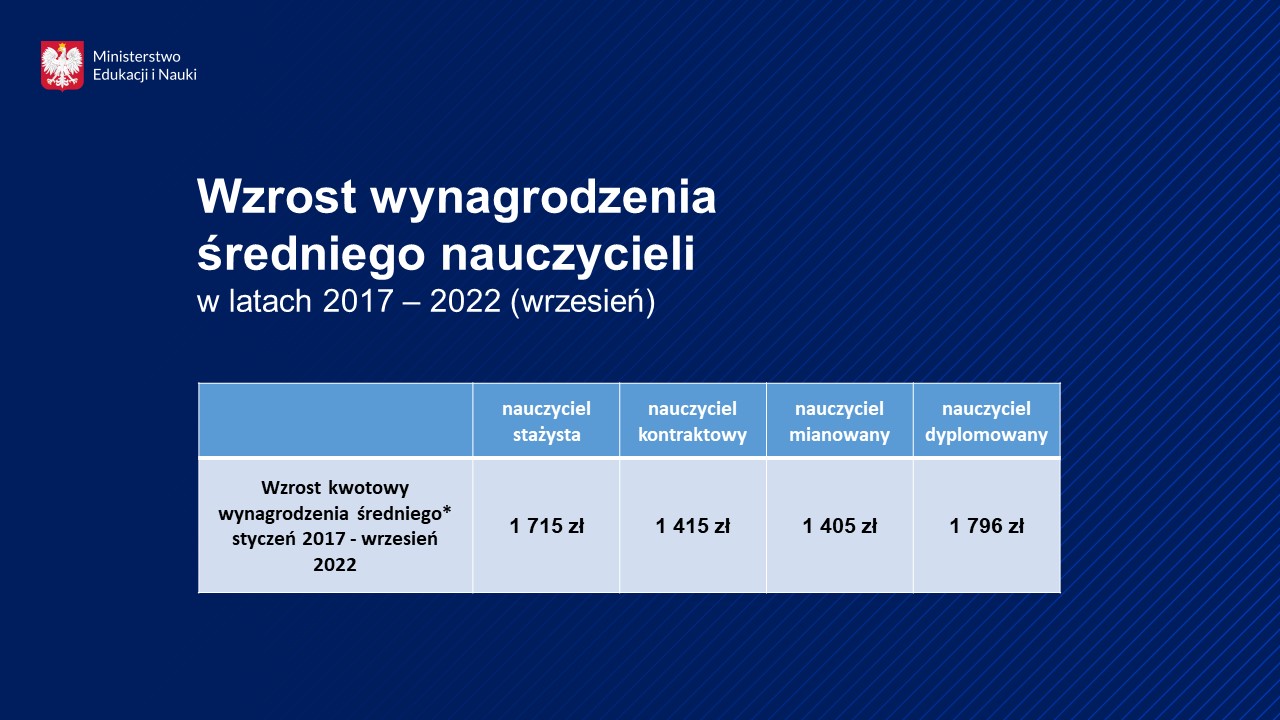 Ministerstwo Edukacji i Nauki

Wzrost wynagrodzenia średniego nauczycieli
w latach 2017 – 2022 (wrzesień)

| | nauczyciel stażysta | nauczyciel kontraktowy | nauczyciel mianowany | nauczyciel dyplomowany |
|---|---|---|---|---|
| Wzrost kwotowy wynagrodzenia średniego* styczeń 2017 - wrzesień 2022 | 1 715 zł | 1 415 zł | 1 405 zł | 1 796 zł |